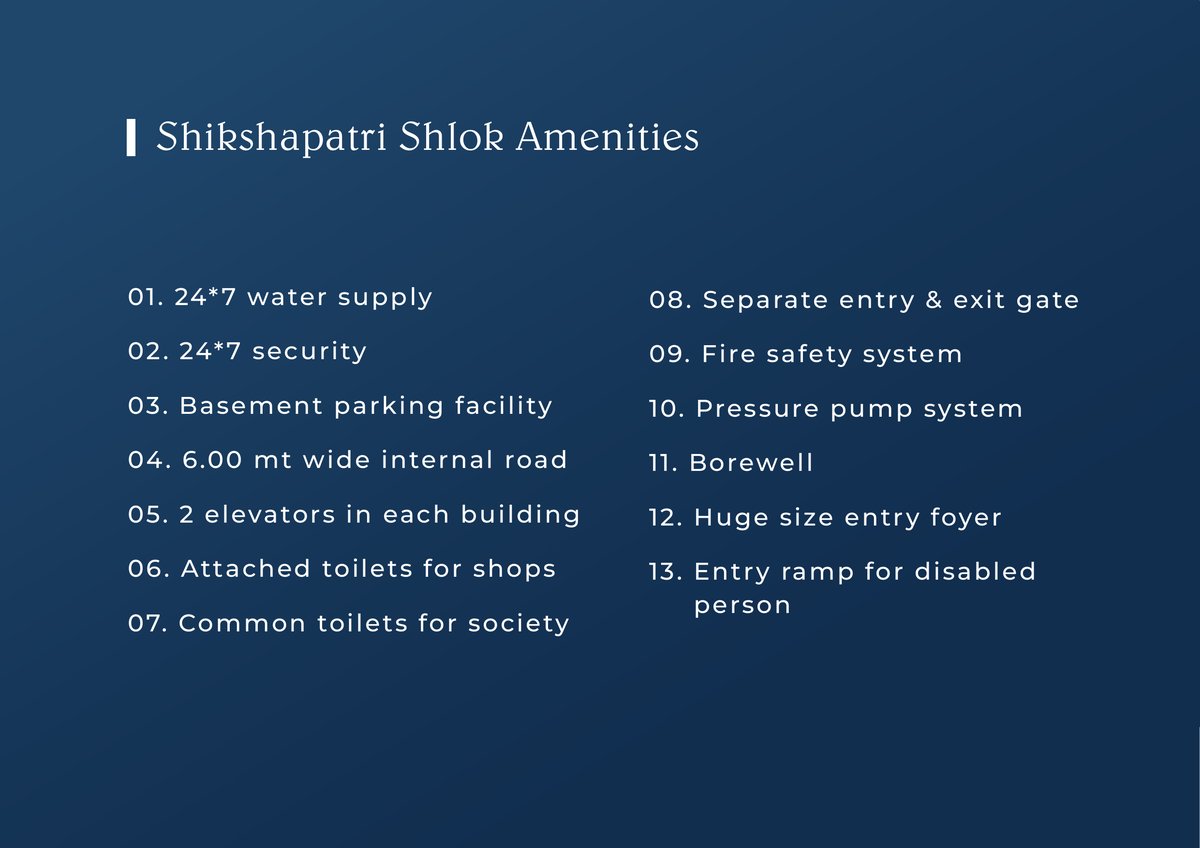 Shikshapatri Shlok Amenities

01. 24*7 water supply

02. 24*7 security

03. Basement parking facility

04. 6.00 mt wide internal road

05. 2 elevators in each building

06. Attached toilets for shops

07. Common toilets for society

08. Separate entry & exit gate

09. Fire safety system

10. Pressure pump system

11. Borewell

12. Huge size entry foyer

13. Entry ramp for disabled person